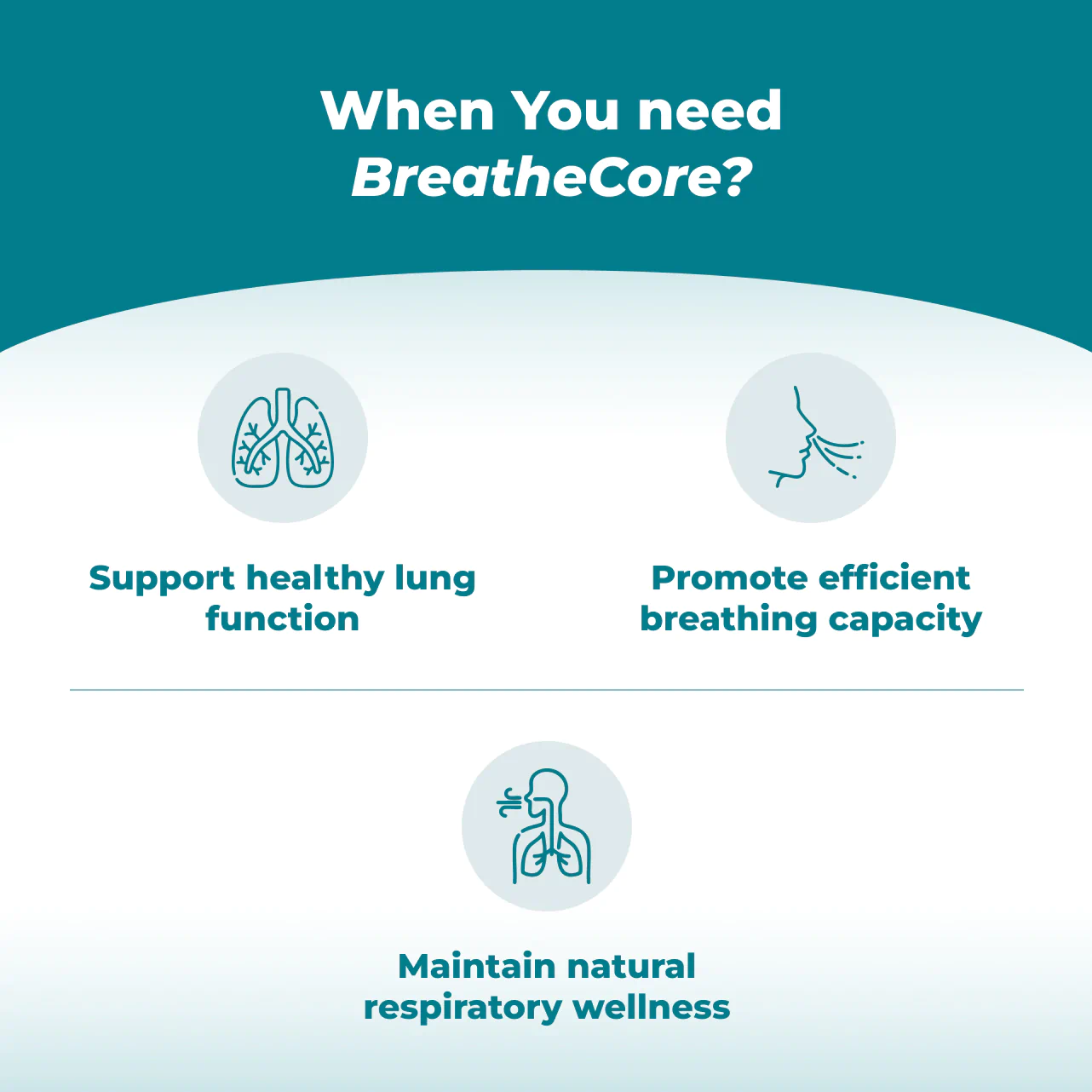 When You need BreatheCore?

Support healthy lung function

Promote efficient breathing capacity

Maintain natural respiratory wellness